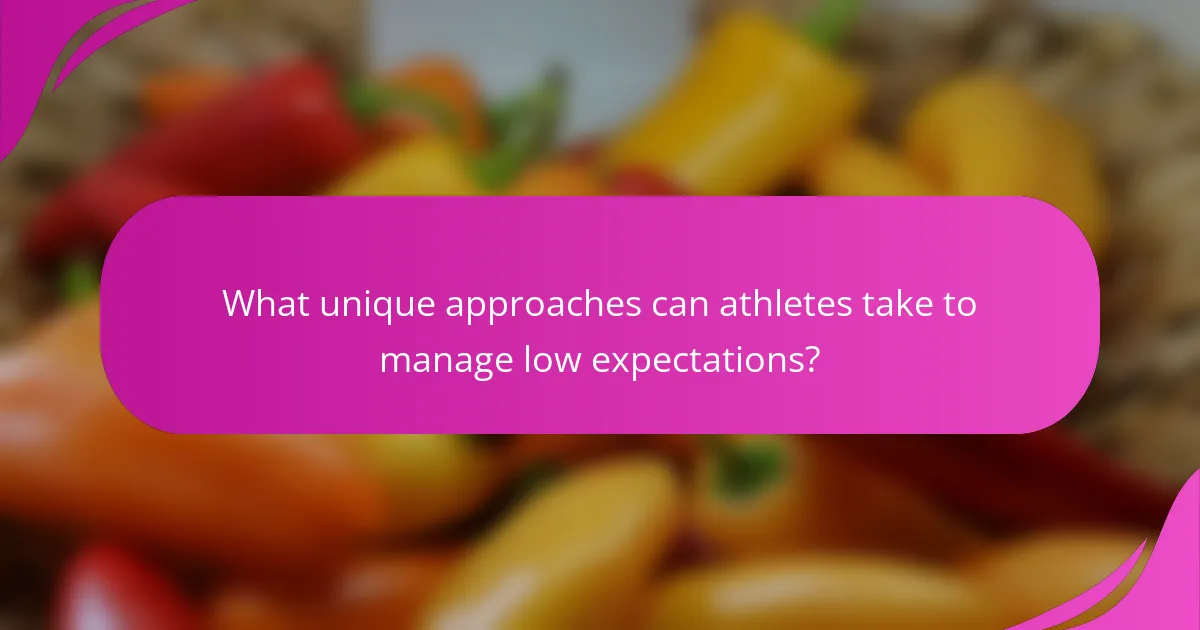 What unique approaches can athletes take to manage low expectations?